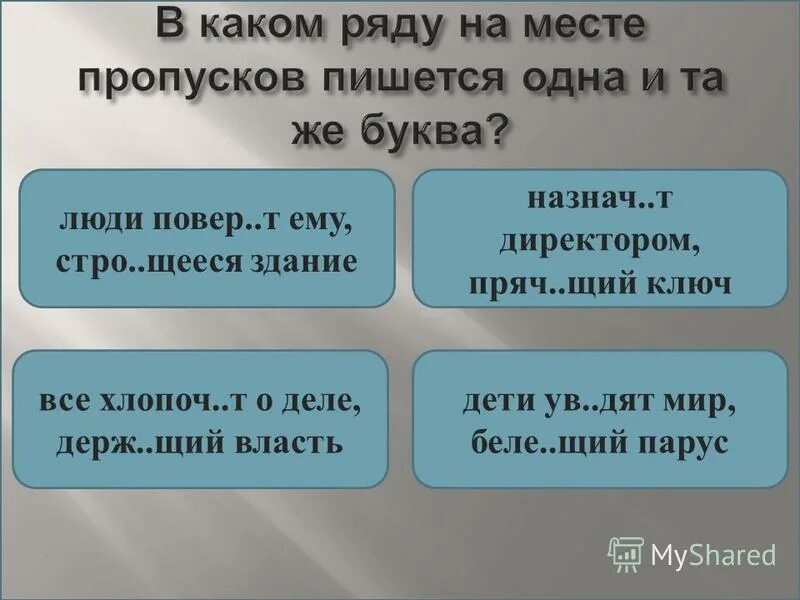 В каком ряду на месте пропусков пишется одна и та же буква?

люди повер..т ему, стро..щееся здание

назнач..т директором, пряч..щий ключ

все хлопоч..т о деле, держ..щий власть

дети ув..дят мир, беле..щий парус

MyShared